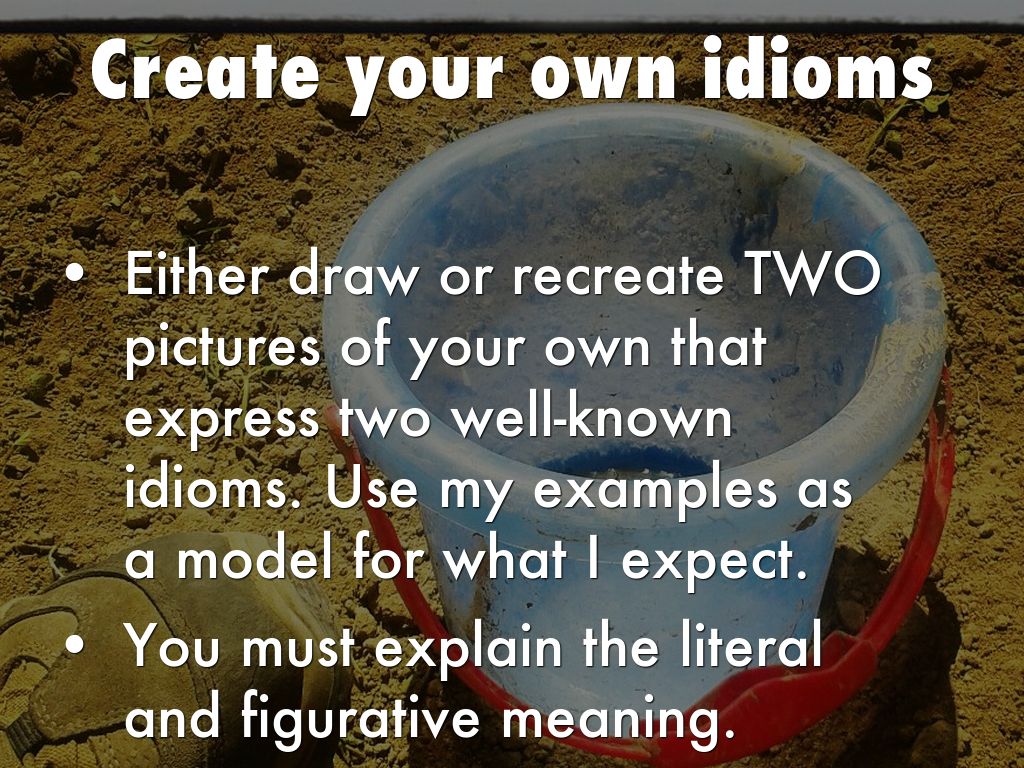 Create your own idioms

• Either draw or recreate TWO pictures of your own that express two well-known idioms. Use my examples as a model for what I expect.

• You must explain the literal and figurative meaning.